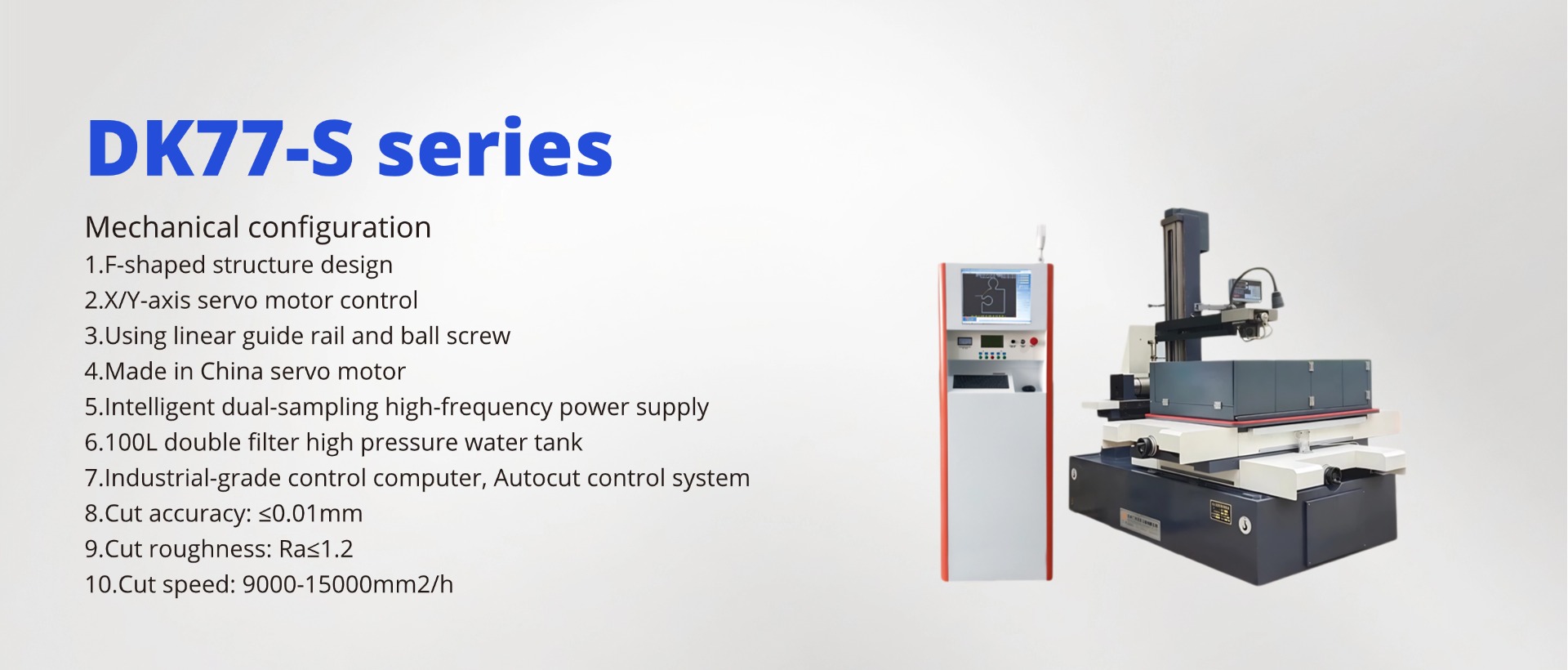 DK77-S series

Mechanical configuration
1.F-shaped structure design
2.X/Y-axis servo motor control
3.Using linear guide rail and ball screw
4.Made in China servo motor
5.Intelligent dual-sampling high-frequency power supply
6.100L double filter high pressure water tank
7.Industrial-grade control computer, Autocut control system
8.Cut accuracy: ≤0.01mm
9.Cut roughness: Ra≤1.2
10.Cut speed: 9000-15000mm2/h